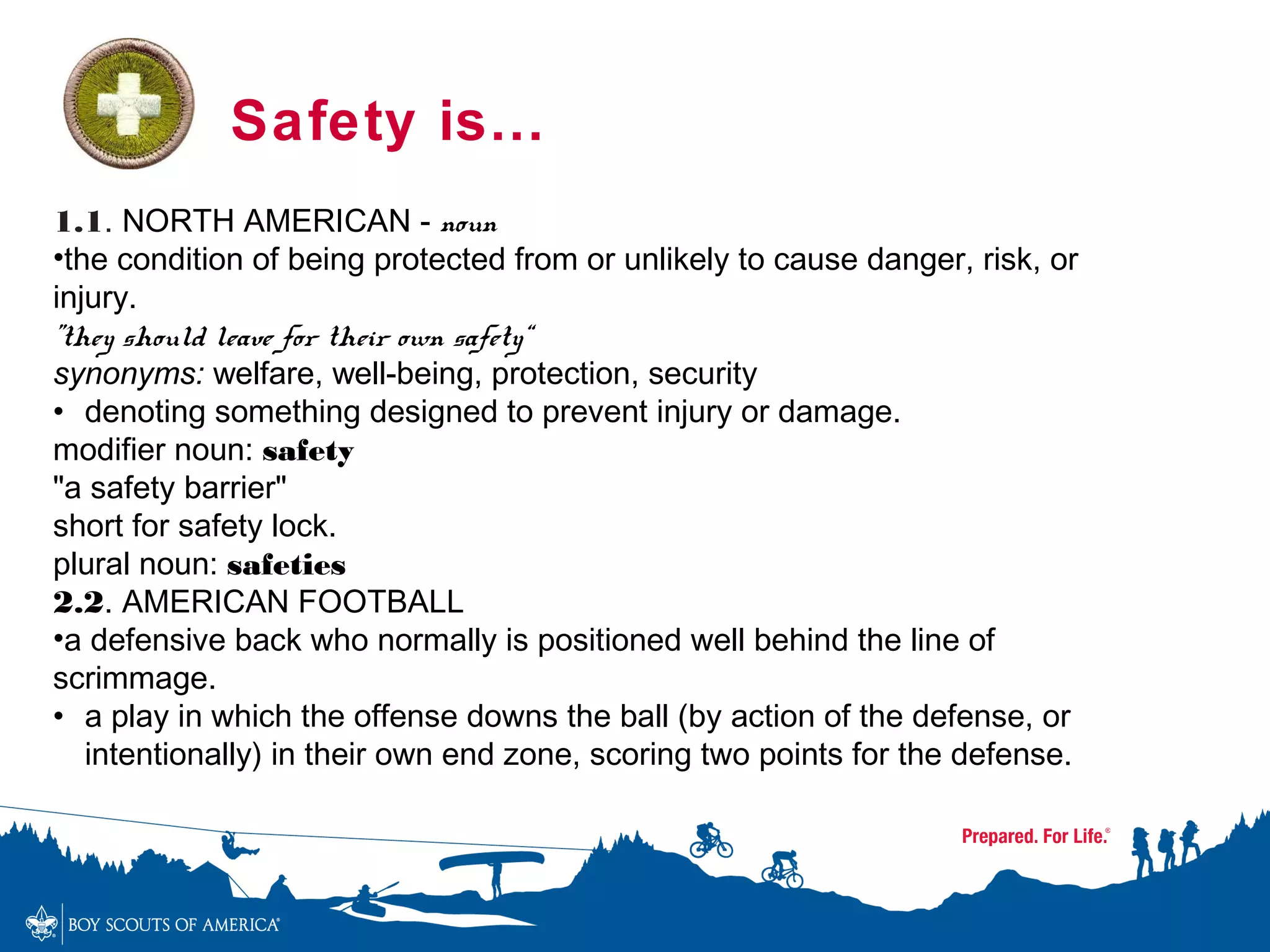 Safety is...

1.1. NORTH AMERICAN - noun
•the condition of being protected from or unlikely to cause danger, risk, or injury.
"they should leave for their own safety"
synonyms: welfare, well-being, protection, security
• denoting something designed to prevent injury or damage.
modifier noun: safety
"a safety barrier"
short for safety lock.
plural noun: safeties
2.2. AMERICAN FOOTBALL
•a defensive back who normally is positioned well behind the line of scrimmage.
• a play in which the offense downs the ball (by action of the defense, or intentionally) in their own end zone, scoring two points for the defense.

Prepared. For Life.®

BOY SCOUTS OF AMERICA®